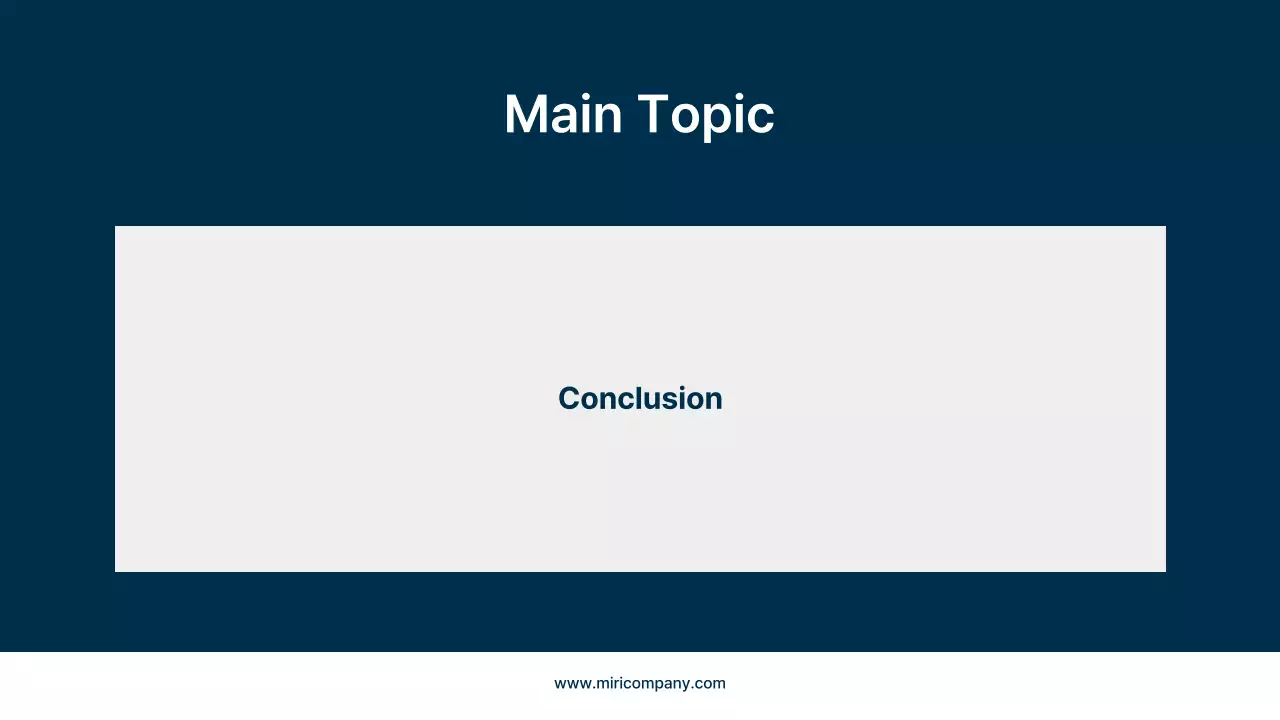 Main Topic

Conclusion

www.miricompany.com